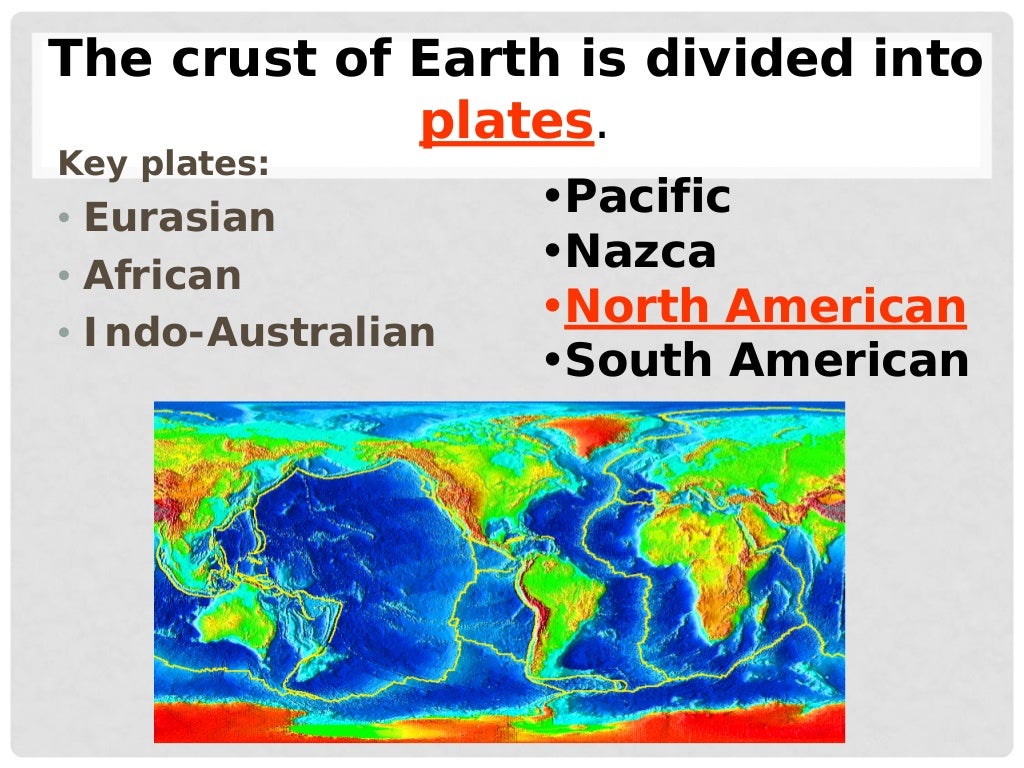 The crust of Earth is divided into plates.

Key plates:

• Eurasian
• African
• Indo-Australian

•Pacific
•Nazca
•North American
•South American